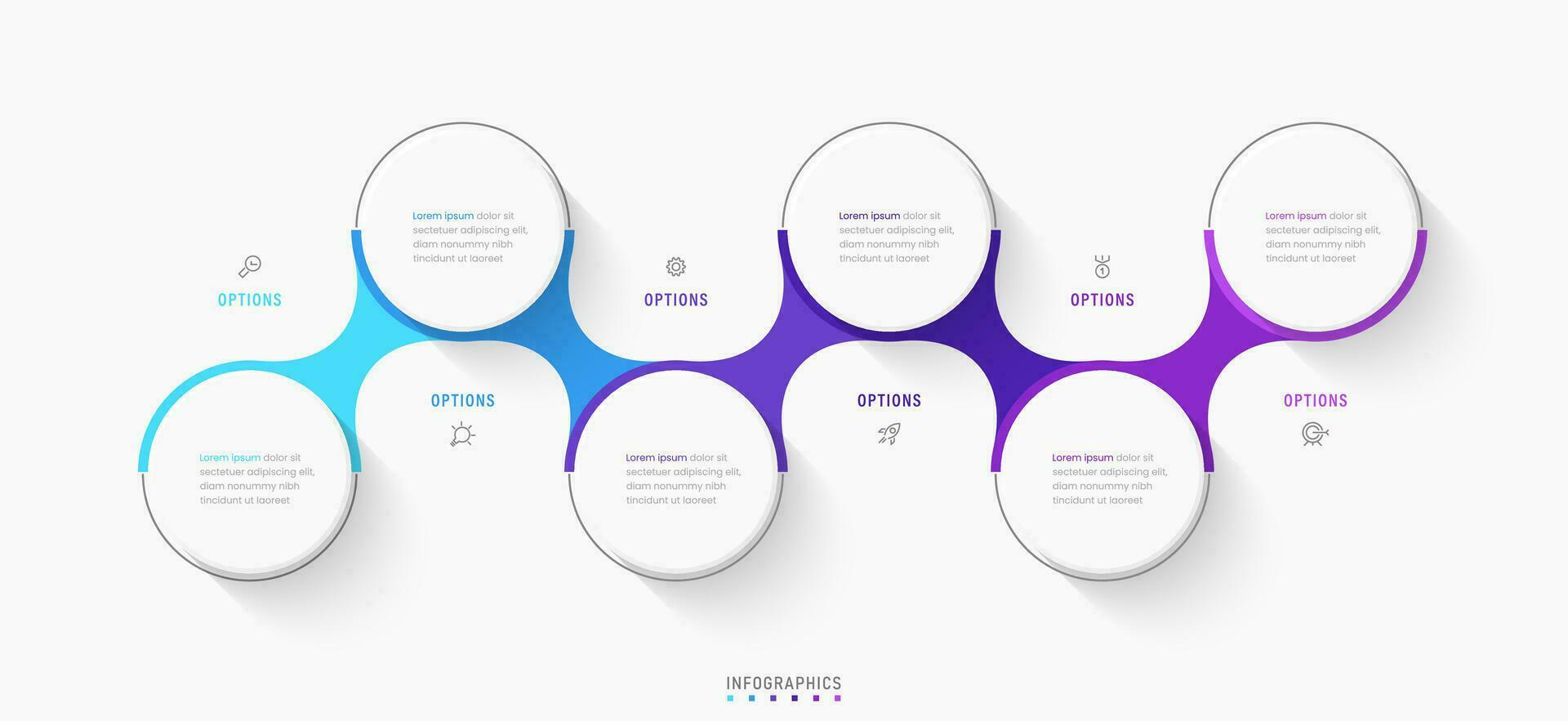 OPTIONS

Lorem ipsum dolor sit sectetuer adipiscing elit, diam nonummy nibh tincidunt ut laoreet

Lorem ipsum dolor sit sectetuer adipiscing elit, diam nonummy nibh tincidunt ut laoreet

OPTIONS

OPTIONS

Lorem ipsum dolor sit sectetuer adipiscing elit, diam nonummy nibh tincidunt ut laoreet

Lorem ipsum dolor sit sectetuer adipiscing elit, diam nonummy nibh tincidunt ut laoreet

OPTIONS

OPTIONS

Lorem ipsum dolor sit sectetuer adipiscing elit, diam nonummy nibh tincidunt ut laoreet

Lorem ipsum dolor sit sectetuer adipiscing elit, diam nonummy nibh tincidunt ut laoreet

OPTIONS

INFOGRAPHICS